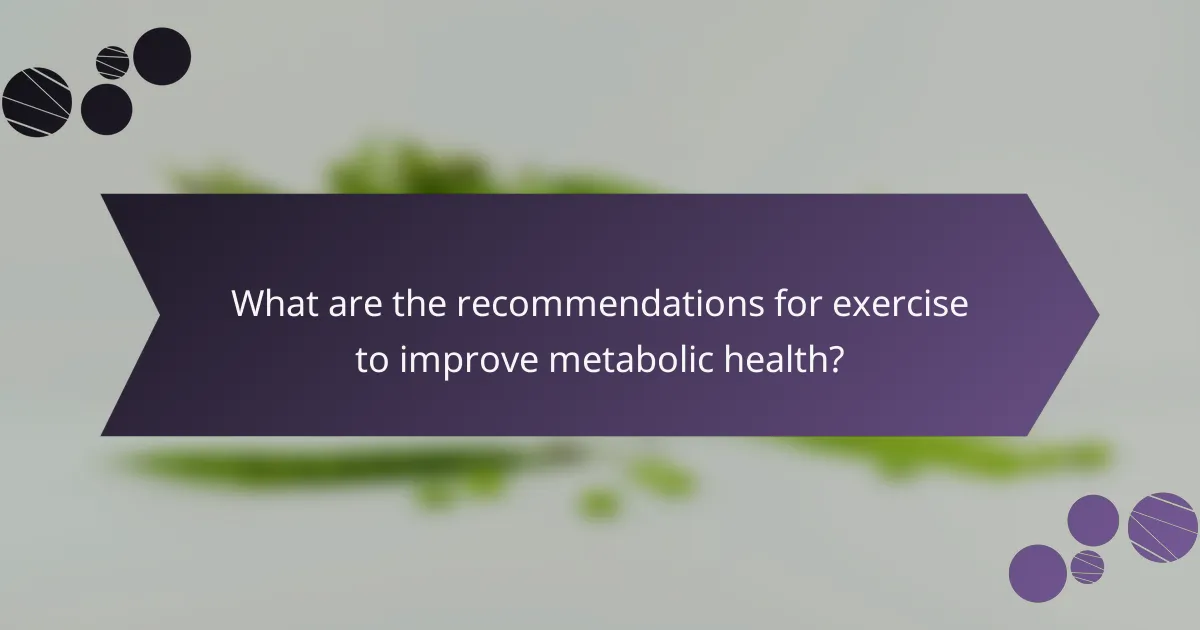 What are the recommendations for exercise to improve metabolic health?